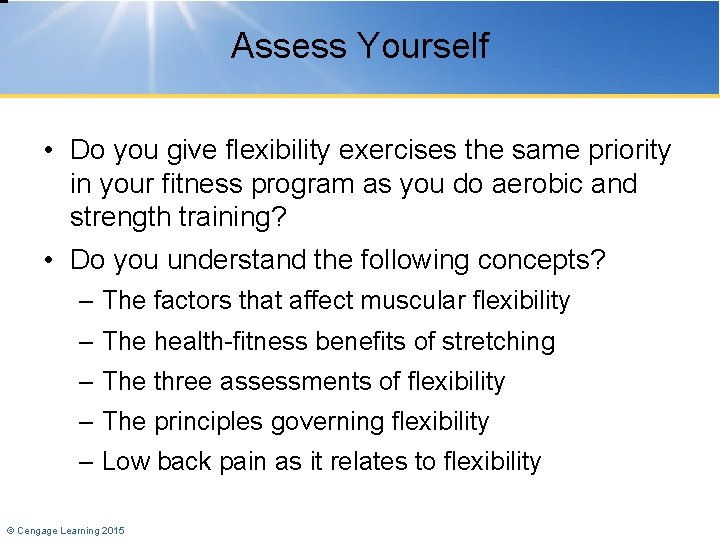 Assess Yourself

• Do you give flexibility exercises the same priority in your fitness program as you do aerobic and strength training?

• Do you understand the following concepts?
– The factors that affect muscular flexibility
– The health-fitness benefits of stretching
– The three assessments of flexibility
– The principles governing flexibility
– Low back pain as it relates to flexibility

© Cengage Learning 2015